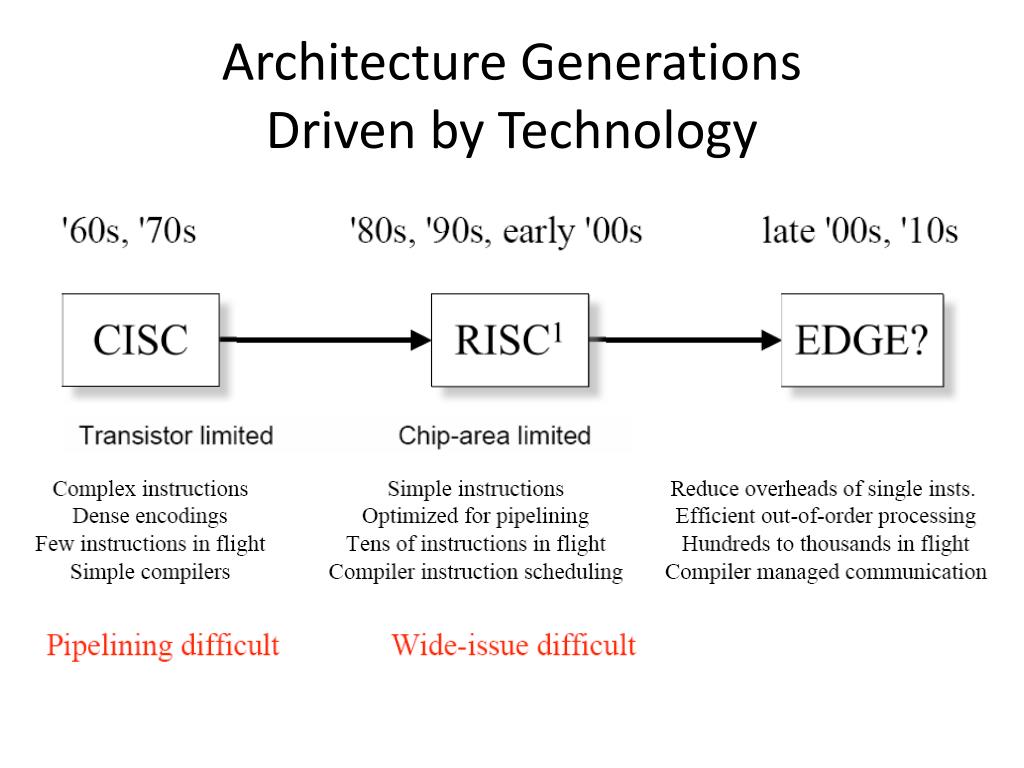 Architecture Generations Driven by Technology

'60s, '70s

CISC

Transistor limited

Complex instructions
Dense encodings
Few instructions in flight
Simple compilers

Pipelining difficult

'80s, '90s, early '00s

RISC$^1$

Chip-area limited

Simple instructions
Optimized for pipelining
Tens of instructions in flight
Compiler instruction scheduling

Wide-issue difficult

late '00s, '10s

EDGE?

Reduce overheads of single insts.
Efficient out-of-order processing
Hundreds to thousands in flight
Compiler managed communication